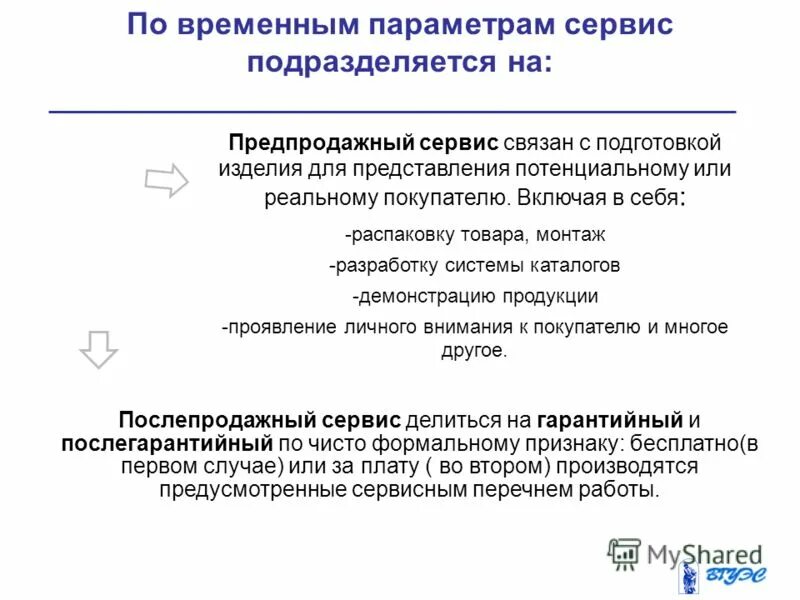 По временным параметрам сервис подразделяется на:

Предпродажный сервис связан с подготовкой изделия для представления потенциальному или реальному покупателю. Включая в себя:

-распаковку товара, монтаж

-разработку системы каталогов

-демонстрацию продукции

-проявление личного внимания к покупателю и многое другое.

Послепродажный сервис делиться на гарантийный и послегарантийный по чисто формальному признаку: бесплатно(в первом случае) или за плату ( во втором) производятся предусмотренные сервисным перечнем работы.

MyShared

ВГУЭС